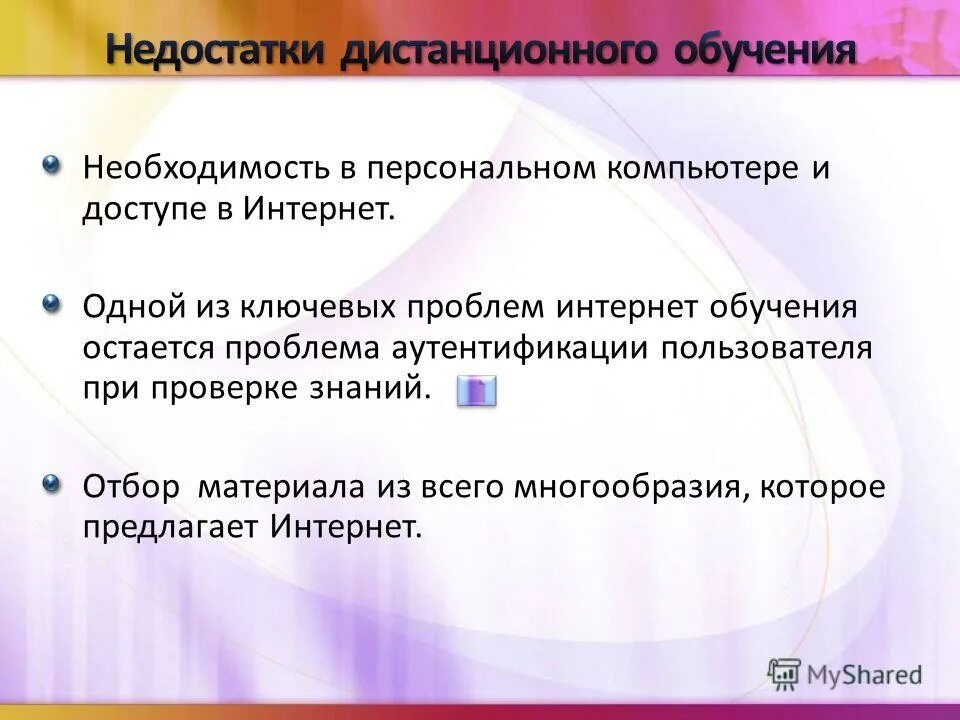 Недостатки дистанционного обучения

Необходимость в персональном компьютере и доступе в Интернет.

Одной из ключевых проблем интернет обучения остается проблема аутентификации пользователя при проверке знаний.

Отбор материала из всего многообразия, которое предлагает Интернет.

MyShared